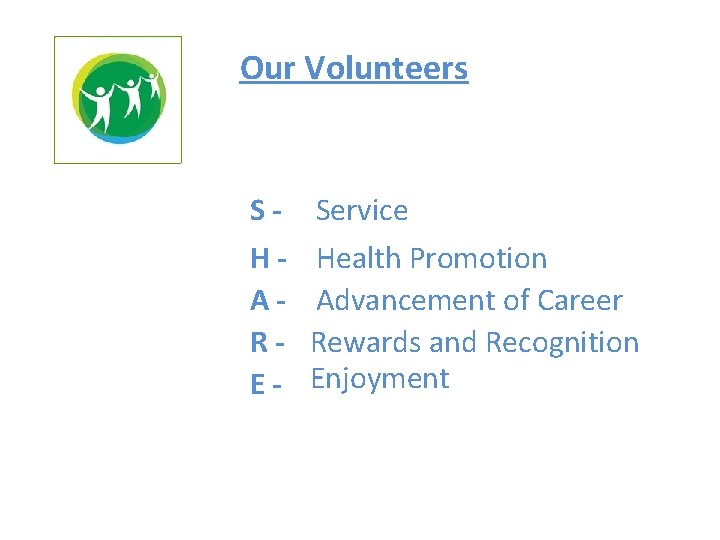 Our Volunteers

S - Service
H - Health Promotion
A - Advancement of Career
R - Rewards and Recognition
E - Enjoyment